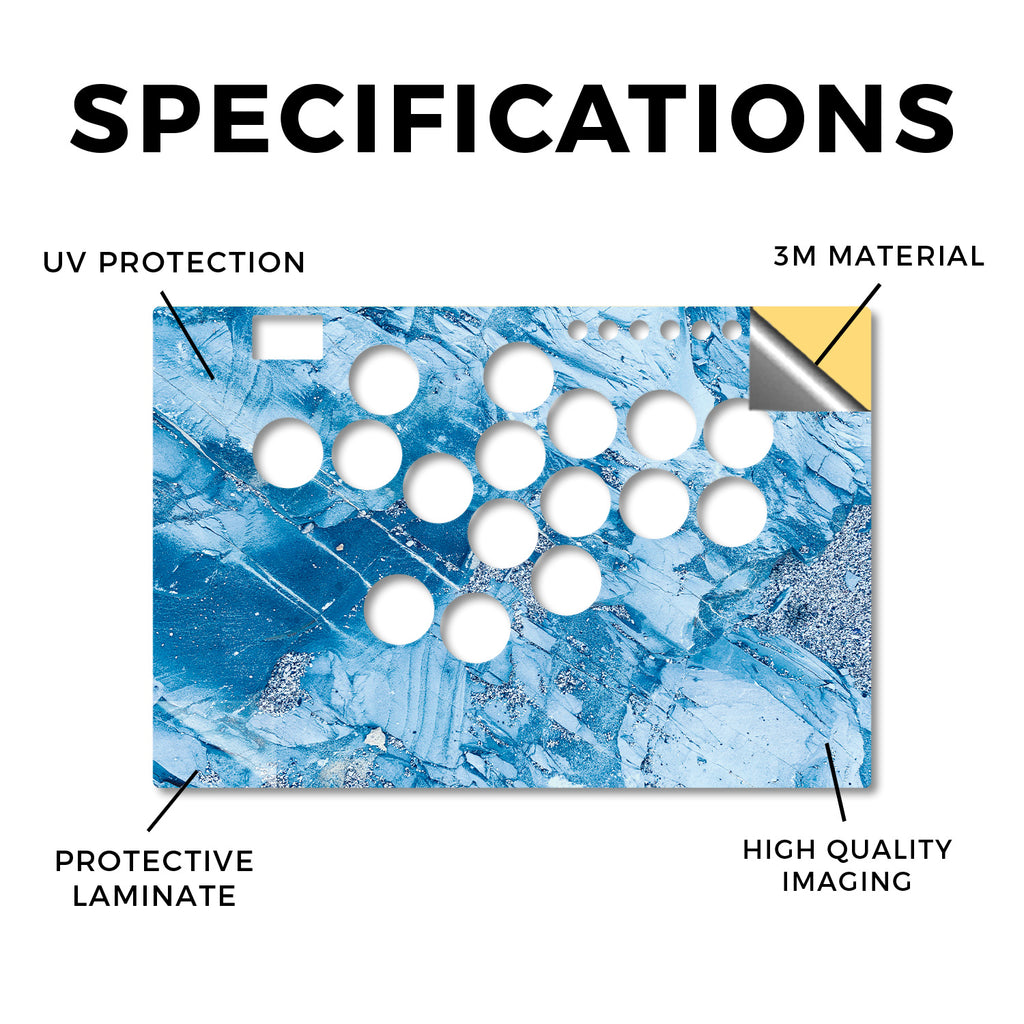 SPECIFICATIONS

UV PROTECTION

3M MATERIAL

PROTECTIVE LAMINATE

HIGH QUALITY IMAGING